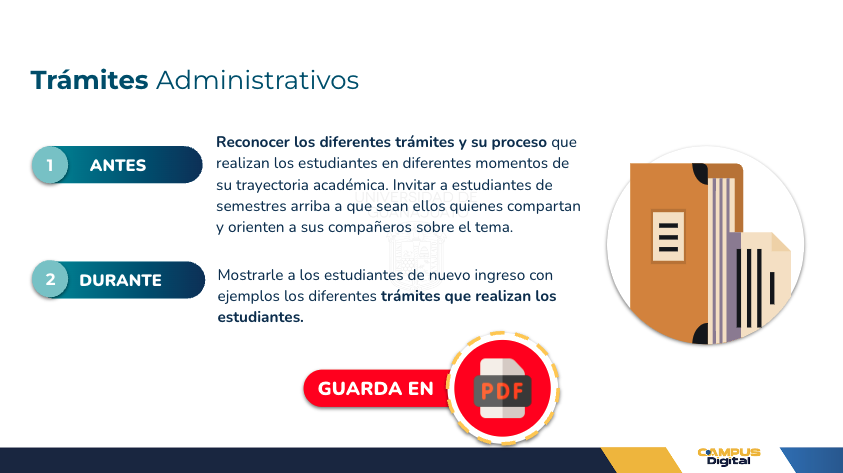 Trámites Administrativos

1 ANTES

Reconocer los diferentes trámites y su proceso que realizan los estudiantes en diferentes momentos de su trayectoria académica. Invitar a estudiantes de semestres arriba a que sean ellos quienes compartan y orienten a sus compañeros sobre el tema.

2 DURANTE

Mostrarle a los estudiantes de nuevo ingreso con ejemplos los diferentes trámites que realizan los estudiantes.

GUARDA EN PDF

CAMPUS Digital